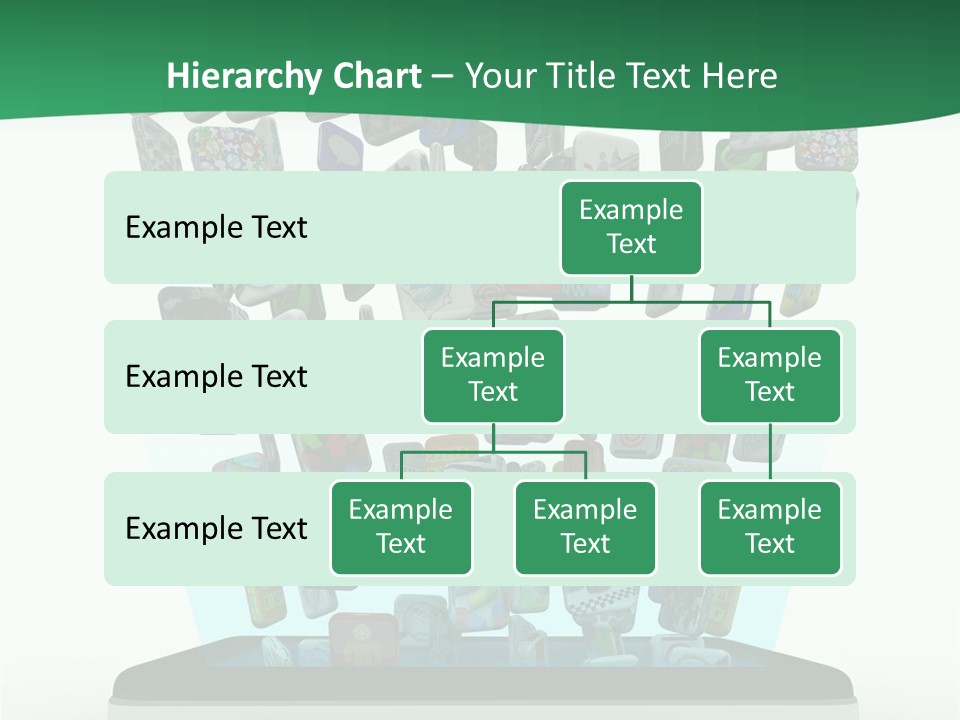 Hierarchy Chart – Your Title Text Here

Example Text

Example Text

Example Text

Example Text

Example Text

Example Text

Example Text

Example Text

Example Text